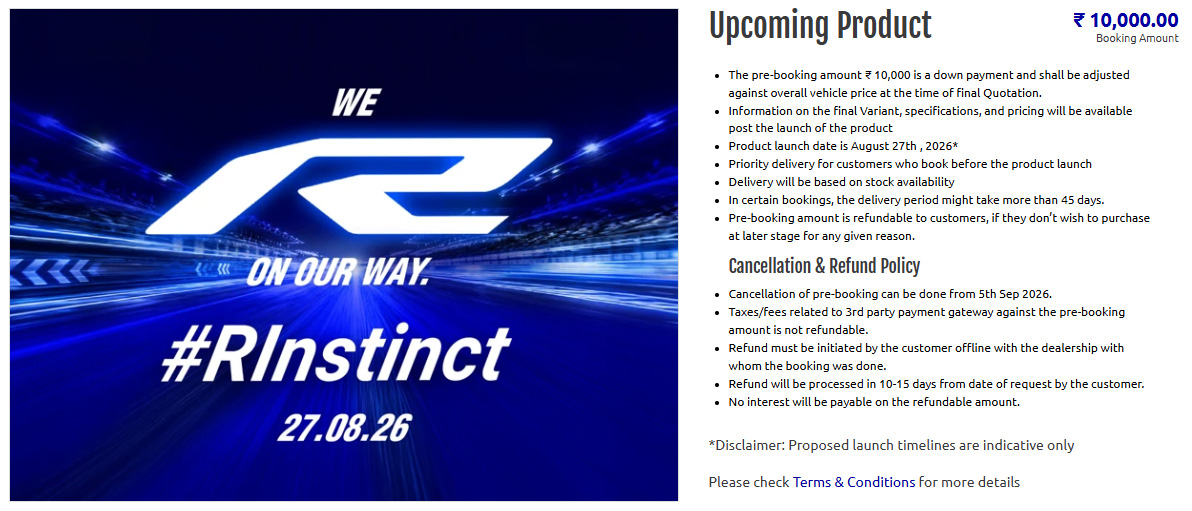 WE

R

ON OUR WAY.

#RInstinct

27.08.26

Upcoming Product

₹ 10,000.00
Booking Amount

- The pre-booking amount ₹ 10,000 is a down payment and shall be adjusted against overall vehicle price at the time of final Quotation.
- Information on the final Variant, specifications, and pricing will be available post the launch of the product
- Product launch date is August 27th , 2026*
- Priority delivery for customers who book before the product launch
- Delivery will be based on stock availability
- In certain bookings, the delivery period might take more than 45 days.
- Pre-booking amount is refundable to customers, if they don't wish to purchase at later stage for any given reason.

Cancellation & Refund Policy

- Cancellation of pre-booking can be done from 5th Sep 2026.
- Taxes/fees related to 3rd party payment gateway against the pre-booking amount is not refundable.
- Refund must be initiated by the customer offline with the dealership with whom the booking was done.
- Refund will be processed in 10-15 days from date of request by the customer.
- No interest will be payable on the refundable amount.

*Disclaimer: Proposed launch timelines are indicative only

Please check Terms & Conditions for more details